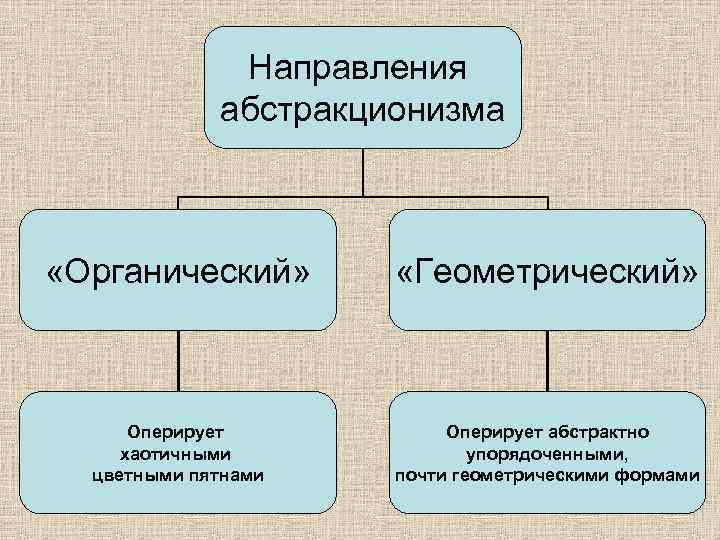 Направления абстракционизма

«Органический»

«Геометрический»

Оперирует хаотичными цветными пятнами

Оперирует абстрактно упорядоченными, почти геометрическими формами